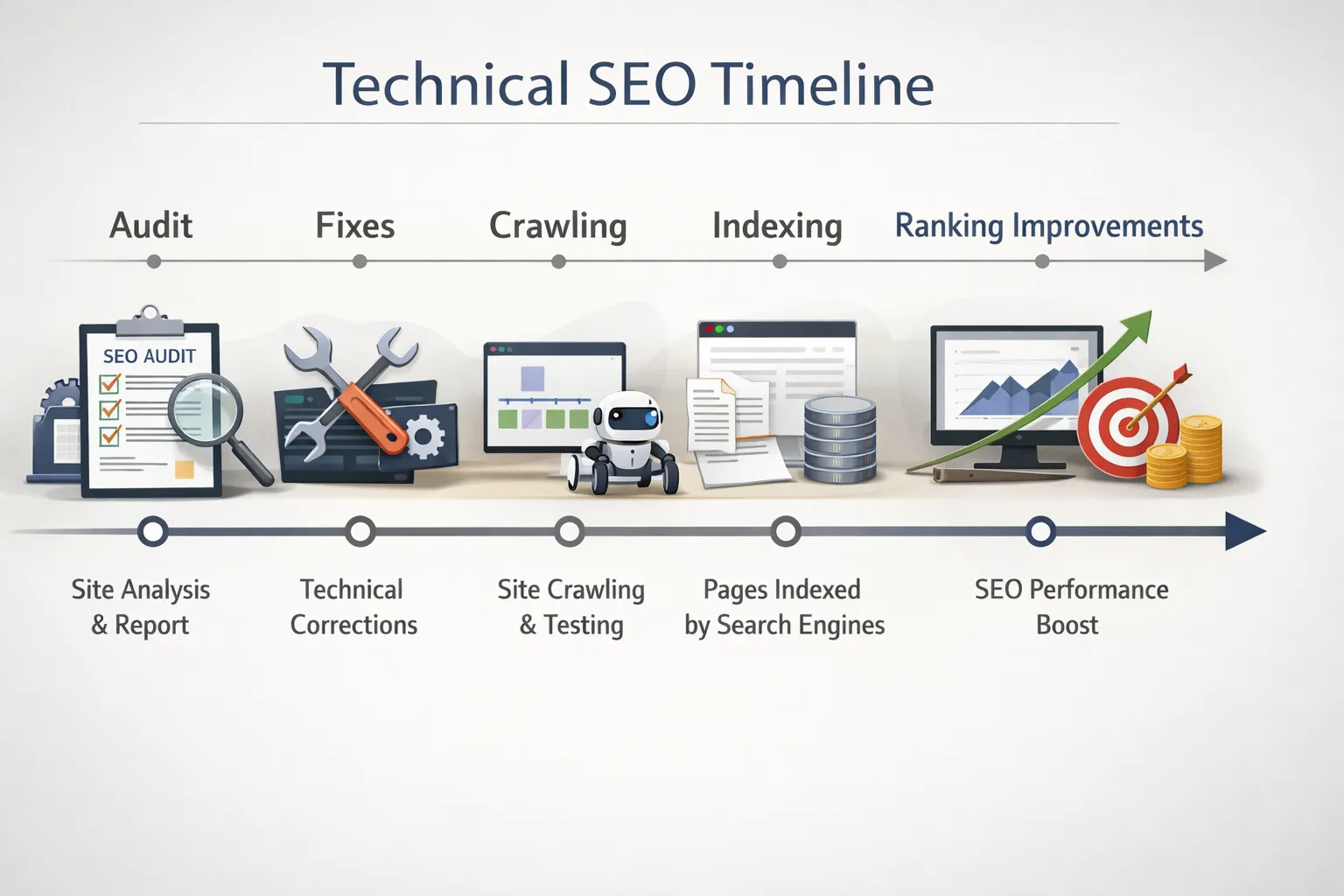 Technical SEO Timeline

Audit

Fixes

Crawling

Indexing

Ranking Improvements

SEO AUDIT

Site Analysis & Report

Technical Corrections

Site Crawling & Testing

Pages Indexed by Search Engines

SEO Performance Boost